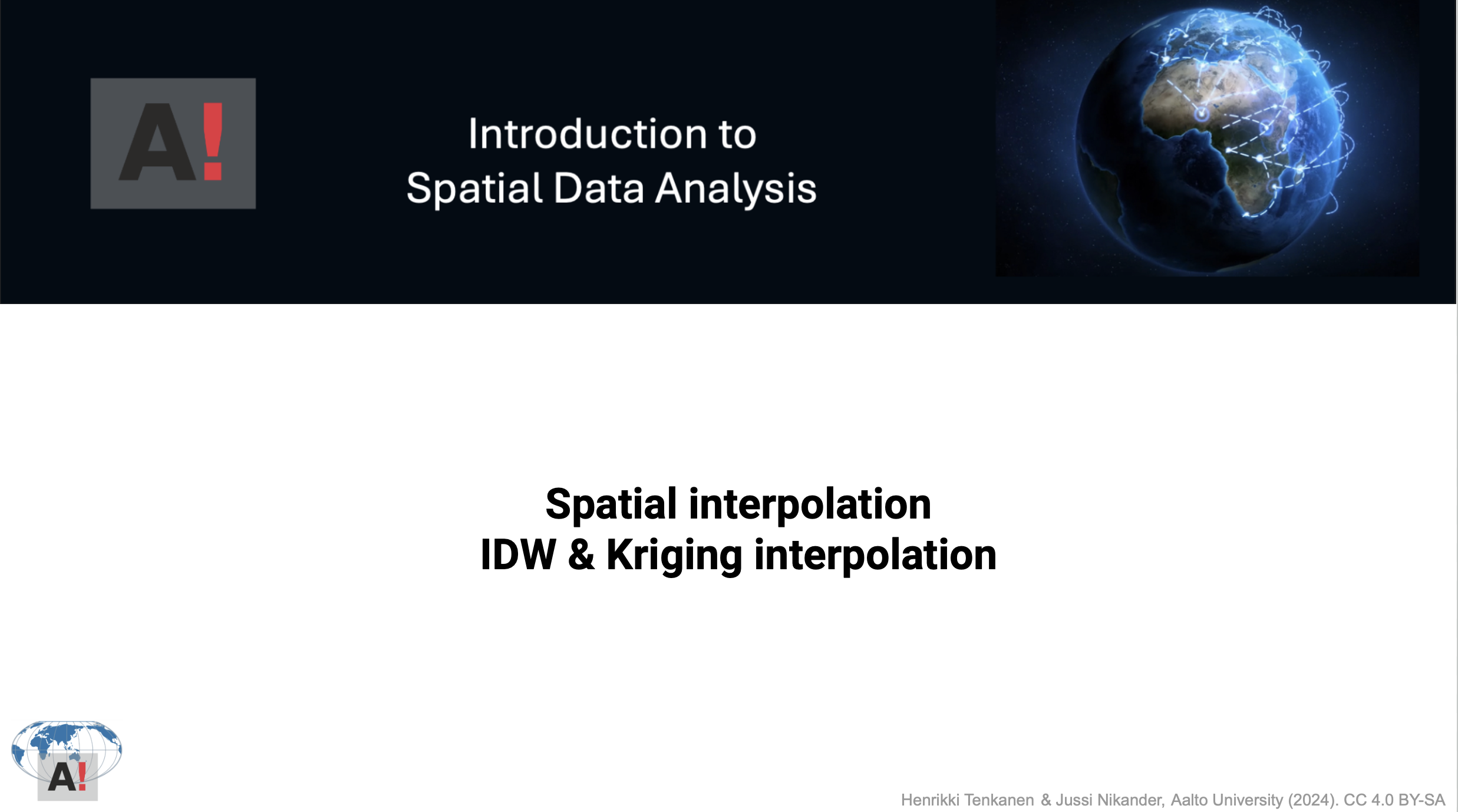 A!

Introduction to
Spatial Data Analysis

Spatial interpolation
IDW & Kriging interpolation

A!

Henrikki Tenkanen & Jussi Nikander, Aalto University (2024). CC 4.0 BY-SA